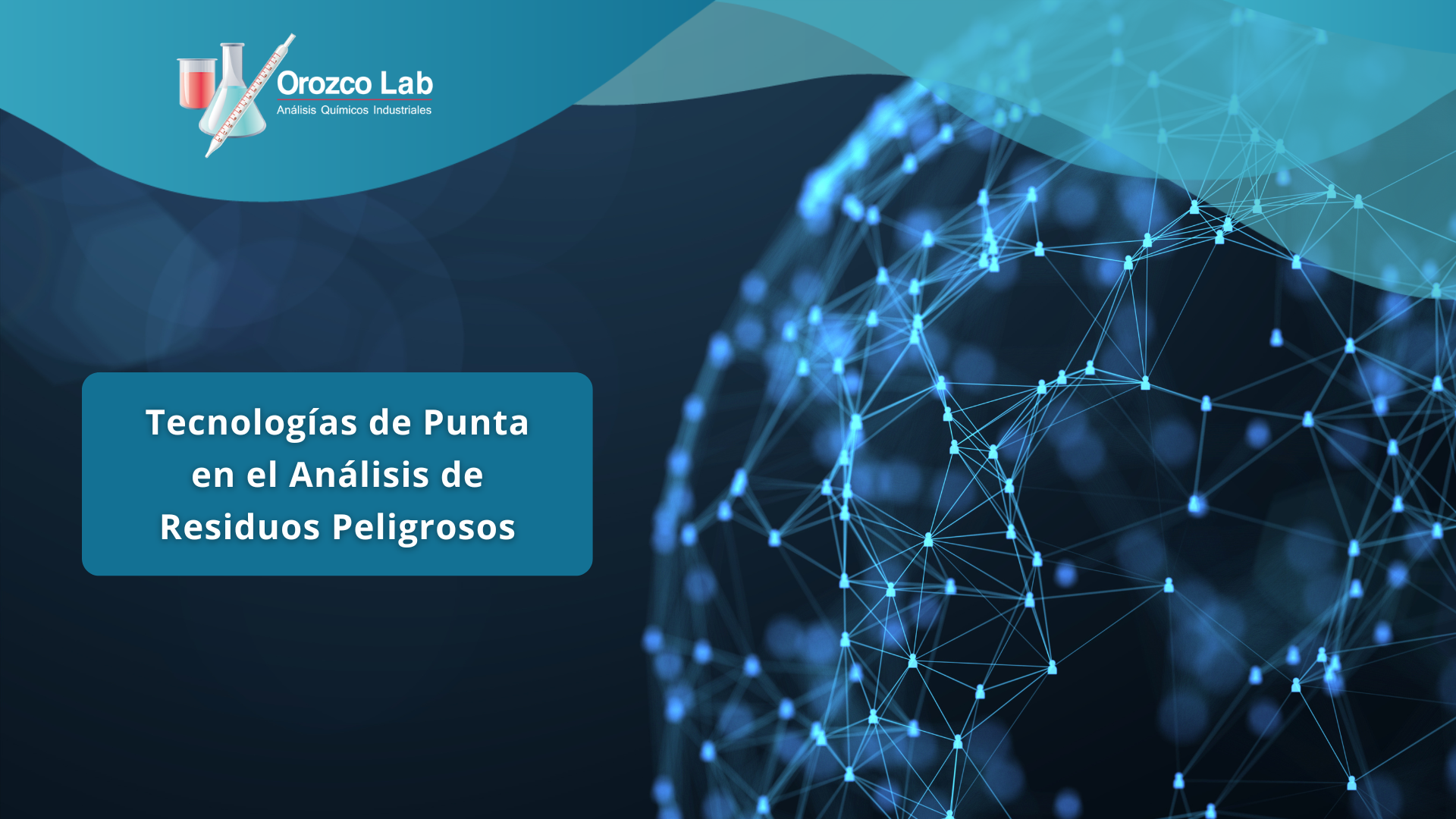 Orozco Lab
Análisis Químicos Industriales

Tecnologías de Punta en el Análisis de Residuos Peligrosos